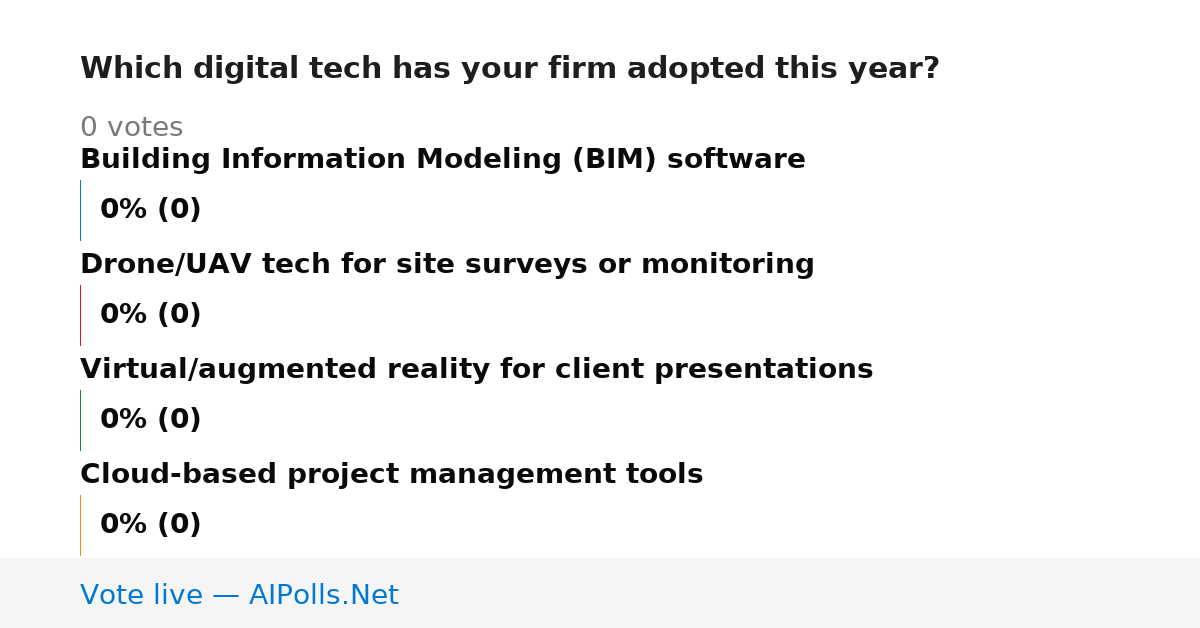 Which digital tech has your firm adopted this year?

0 votes

Building Information Modeling (BIM) software

0% (0)

Drone/UAV tech for site surveys or monitoring

0% (0)

Virtual/augmented reality for client presentations

0% (0)

Cloud-based project management tools

0% (0)

Vote live — AIPolls.Net